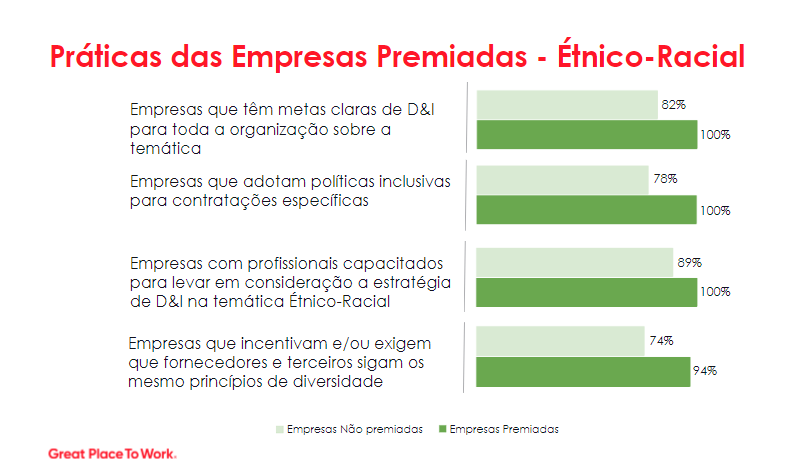 Práticas das Empresas Premiadas - Étnico-Racial

Empresas que têm metas claras de D&I para toda a organização sobre a temática

82%

100%

Empresas que adotam políticas inclusivas para contratações específicas

78%

100%

Empresas com profissionais capacitados para levar em consideração a estratégia de D&I na temática Étnico-Racial

89%

100%

Empresas que incentivam e/ou exigem que fornecedores e terceiros sigam os mesmo princípios de diversidade

74%

94%

Empresas Não premiadas
Empresas Premiadas

Great Place To Work.